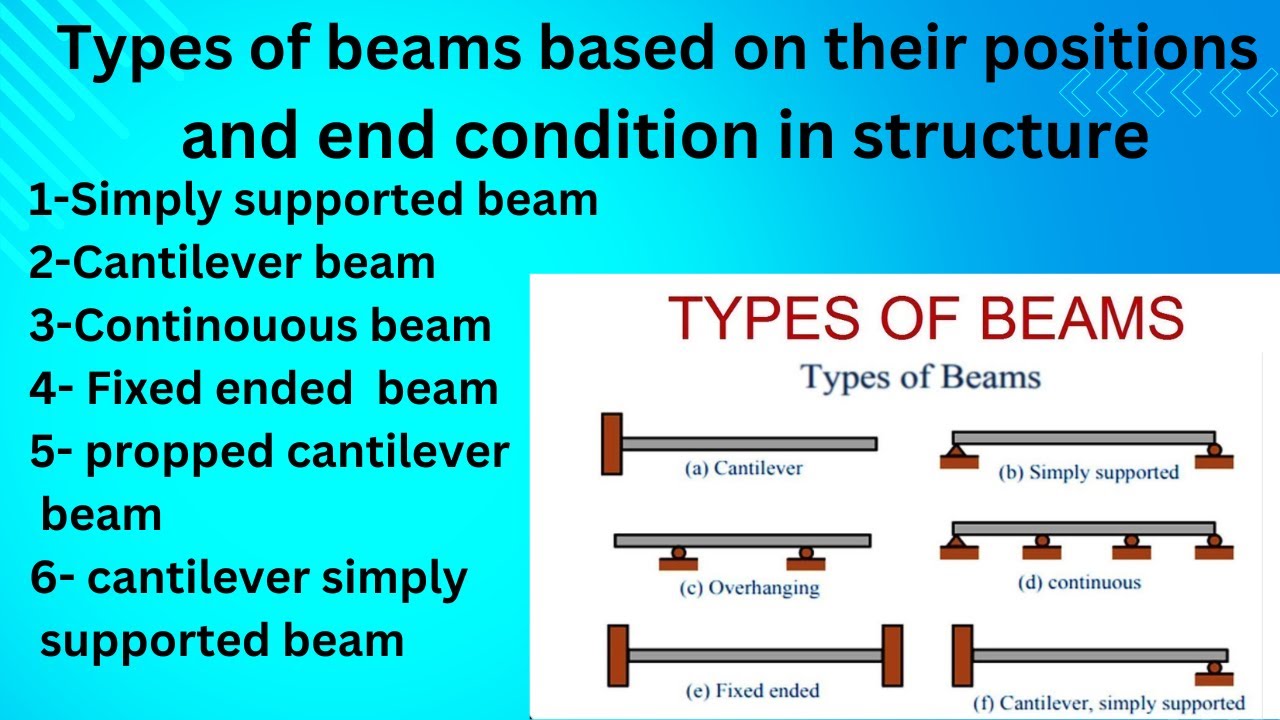 Types of beams based on their positions and end condition in structure

1-Simply supported beam
2-Cantilever beam
3-Continouous beam
4- Fixed ended beam
5- propped cantilever beam
6- cantilever simply supported beam

TYPES OF BEAMS

Types of Beams

(a) Cantilever
(b) Simply supported
(c) Overhanging
(d) continuous
(e) Fixed ended
(f) Cantilever, simply supported